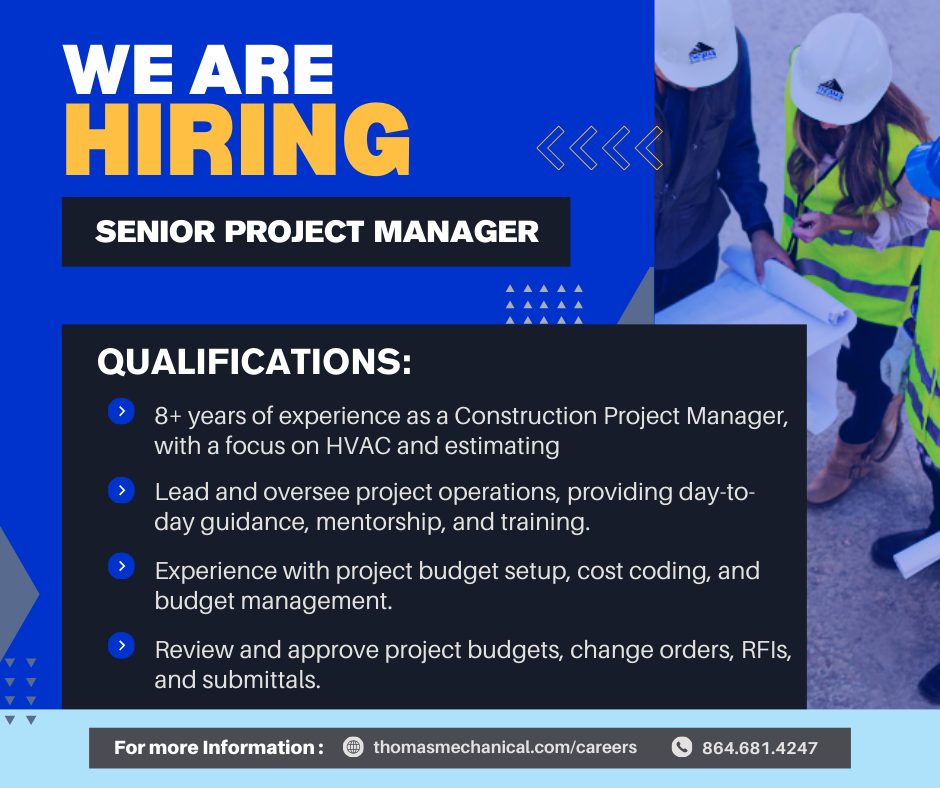 WE ARE
HIRING

SENIOR PROJECT MANAGER

QUALIFICATIONS:

8+ years of experience as a Construction Project Manager, with a focus on HVAC and estimating

Lead and oversee project operations, providing day-to-day guidance, mentorship, and training.

Experience with project budget setup, cost coding, and budget management.

Review and approve project budgets, change orders, RFIs, and submittals.

For more Information : thomasmechanical.com/careers 864.681.4247